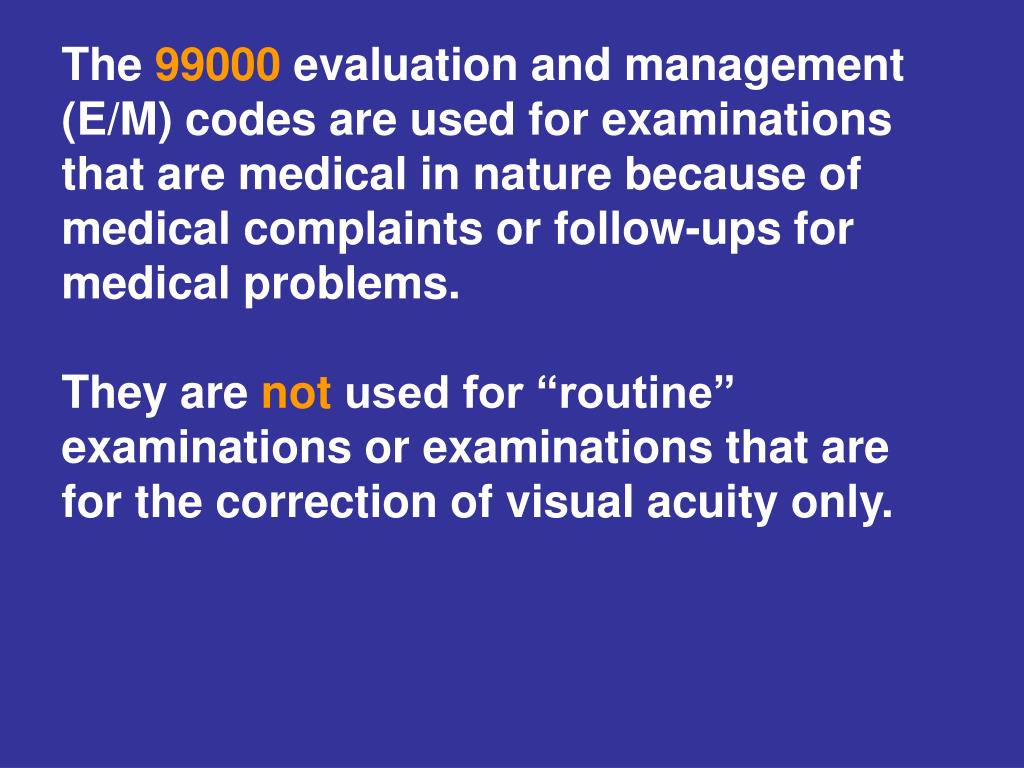 The 99000 evaluation and management (E/M) codes are used for examinations that are medical in nature because of medical complaints or follow-ups for medical problems.

They are not used for “routine” examinations or examinations that are for the correction of visual acuity only.